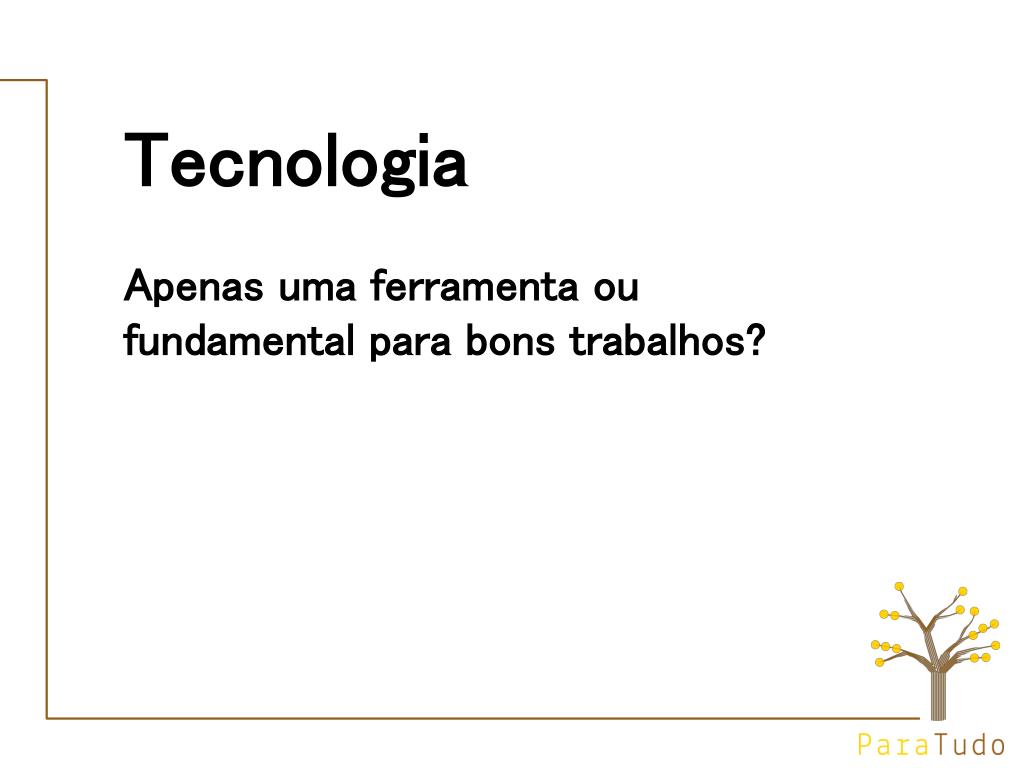 Tecnologia

Apenas uma ferramenta ou fundamental para bons trabalhos?

ParaTudo